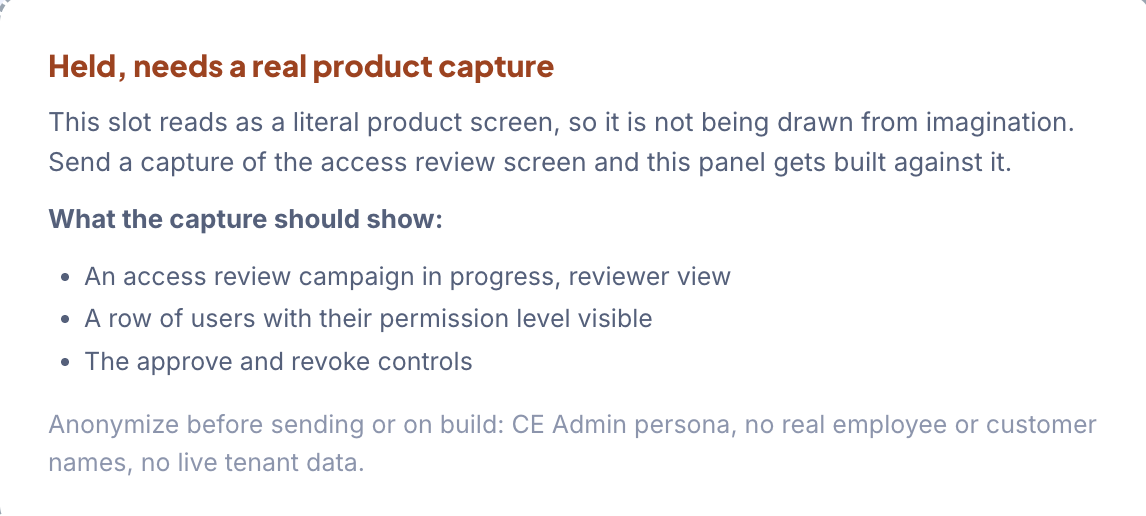 Held, needs a real product capture

This slot reads as a literal product screen, so it is not being drawn from imagination. Send a capture of the access review screen and this panel gets built against it.

What the capture should show:

- An access review campaign in progress, reviewer view
- A row of users with their permission level visible
- The approve and revoke controls

Anonymize before sending or on build: CE Admin persona, no real employee or customer names, no live tenant data.